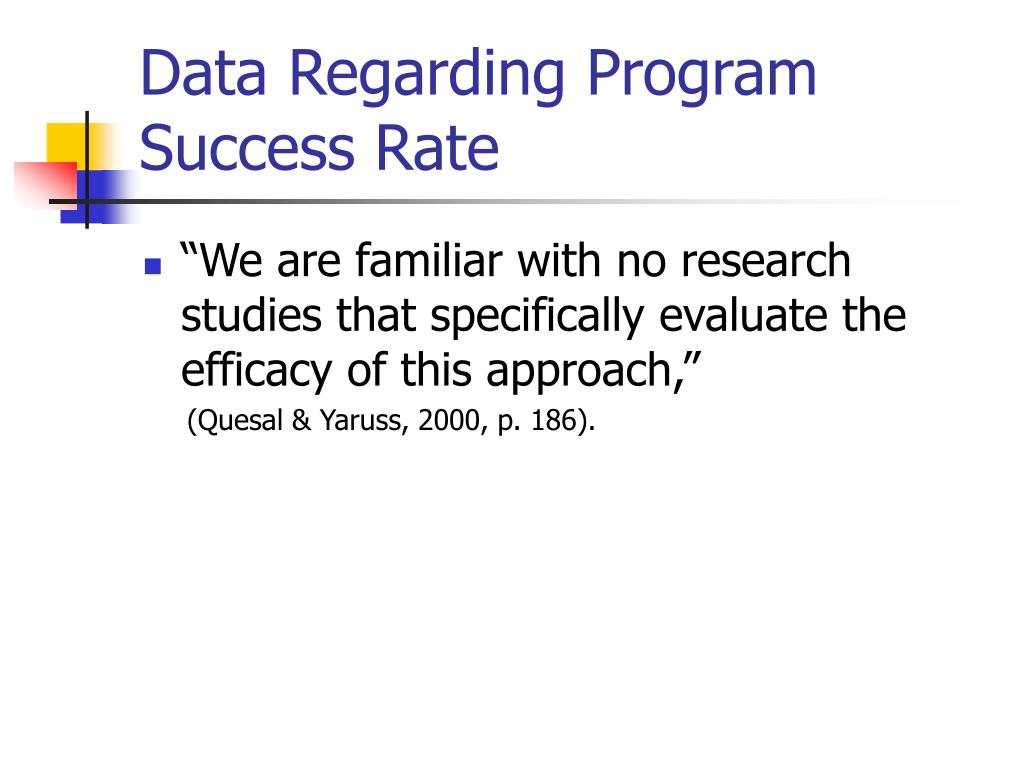 Data Regarding Program Success Rate

“We are familiar with no research studies that specifically evaluate the efficacy of this approach,”
(Quesal & Yaruss, 2000, p. 186).